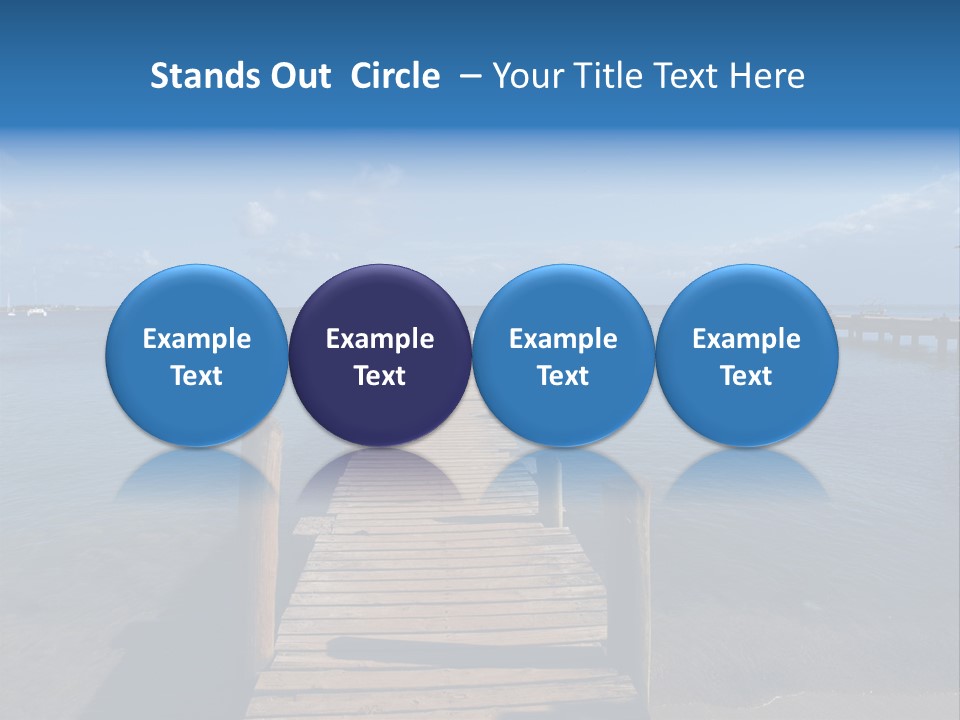 Stands Out Circle – Your Title Text Here

Example Text

Example Text

Example Text

Example Text